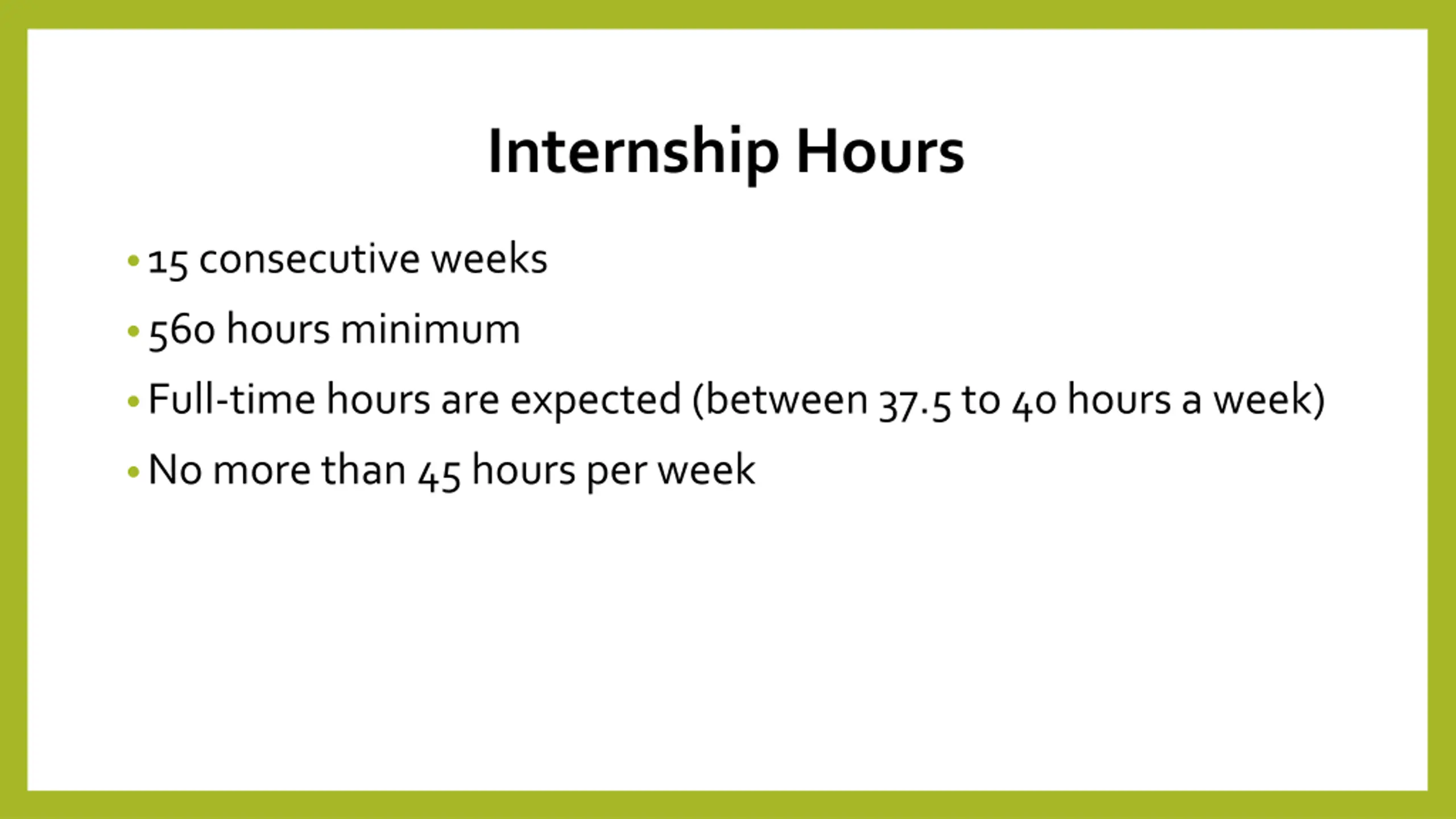 Internship Hours

• 15 consecutive weeks
• 560 hours minimum
• Full-time hours are expected (between 37.5 to 40 hours a week)
• No more than 45 hours per week